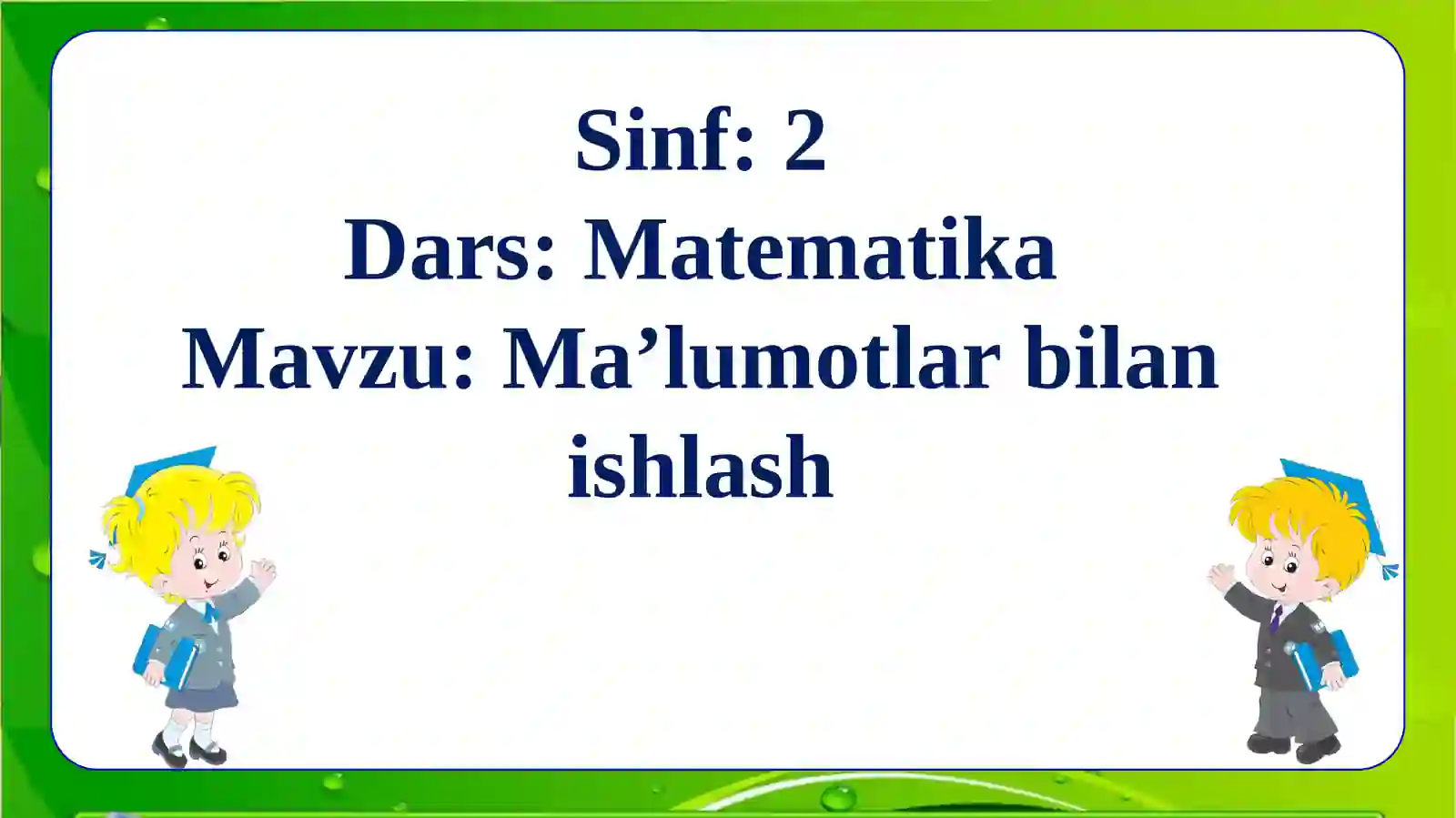 Sinf: 2
Dars: Matematika
Mavzu: Ma’lumotlar bilan ishlash